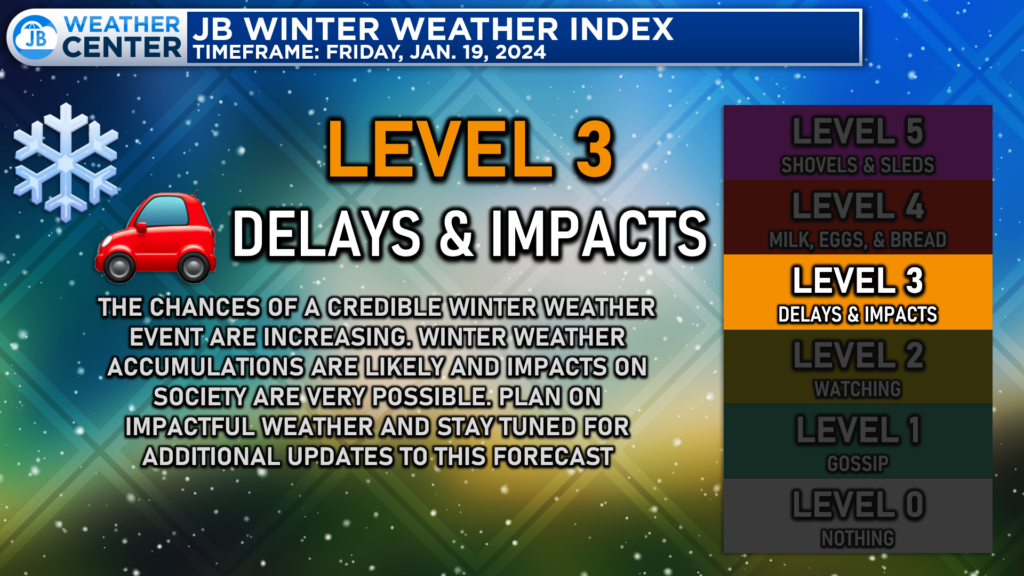 JB WEATHER CENTER

JB WINTER WEATHER INDEX
TIMEFRAME: FRIDAY, JAN. 19, 2024

LEVEL 3
DELAYS & IMPACTS

THE CHANCES OF A CREDIBLE WINTER WEATHER EVENT ARE INCREASING. WINTER WEATHER ACCUMULATIONS ARE LIKELY AND IMPACTS ON SOCIETY ARE VERY POSSIBLE. PLAN ON IMPACTFUL WEATHER AND STAY TUNED FOR ADDITIONAL UPDATES TO THIS FORECAST

LEVEL 5
SHOVELS & SLEDS

LEVEL 4
MILK, EGGS, & BREAD

LEVEL 3
DELAYS & IMPACTS

LEVEL 2
WATCHING

LEVEL 1
GOSSIP

LEVEL 0
NOTHING